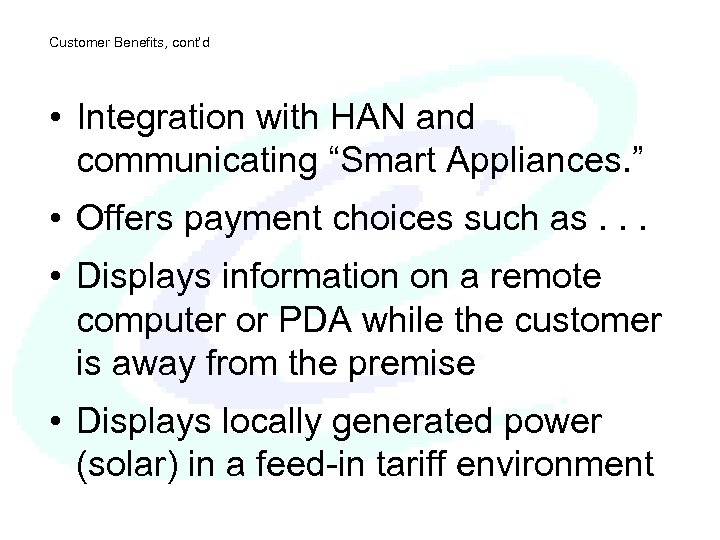 Customer Benefits, cont'd

• Integration with HAN and communicating “Smart Appliances.”

• Offers payment choices such as . . .

• Displays information on a remote computer or PDA while the customer is away from the premise

• Displays locally generated power (solar) in a feed-in tariff environment